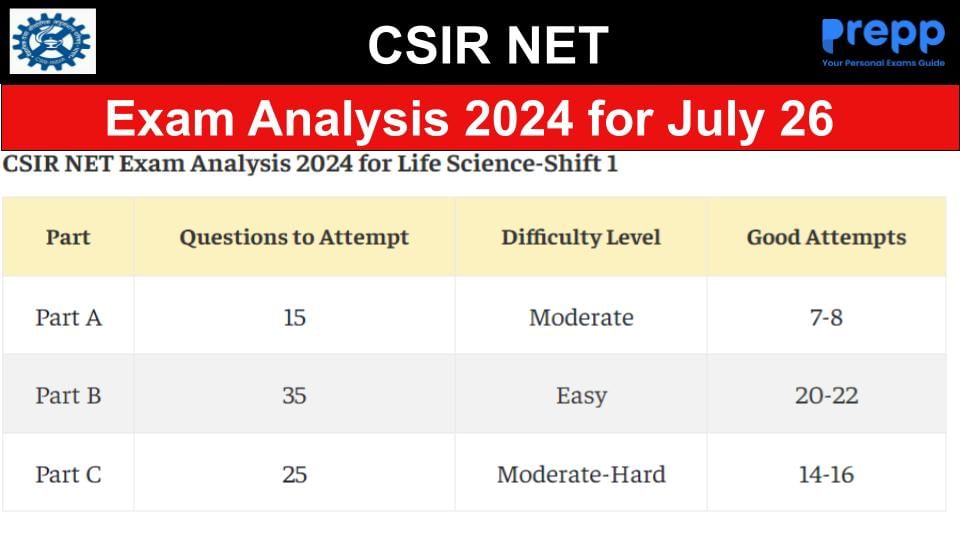 CSIR NET

Prepp
Your Personal Exams Guide

Exam Analysis 2024 for July 26

CSIR NET Exam Analysis 2024 for Life Science-Shift 1

| Part | Questions to Attempt | Difficulty Level | Good Attempts |
|---|---|---|---|
| Part A | 15 | Moderate | 7-8 |
| Part B | 35 | Easy | 20-22 |
| Part C | 25 | Moderate-Hard | 14-16 |